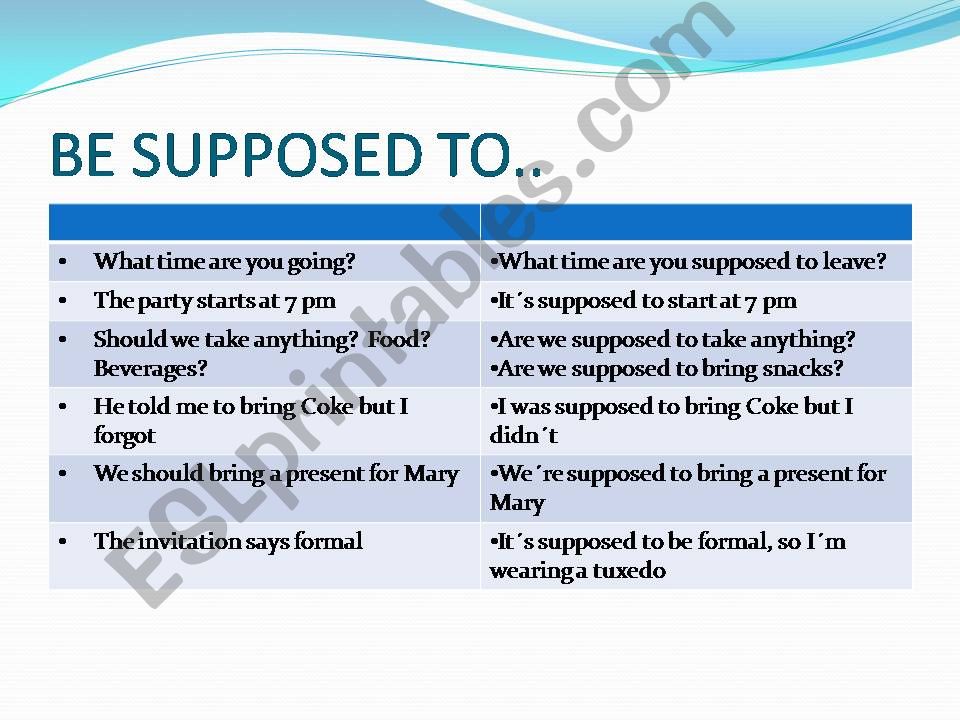 BE SUPPOSED TO..

| | |
|---|---|
| • What time are you going? | •What time are you supposed to leave? |
| • The party starts at 7 pm | •It´s supposed to start at 7 pm |
| • Should we take anything? Food? Beverages? | •Are we supposed to take anything? •Are we supposed to bring snacks? |
| • He told me to bring Coke but I forgot | •I was supposed to bring Coke but I didn´t |
| • We should bring a present for Mary | •We´re supposed to bring a present for Mary |
| • The invitation says formal | •It´s supposed to be formal, so I´m wearing a tuxedo |

ESLprintables.com